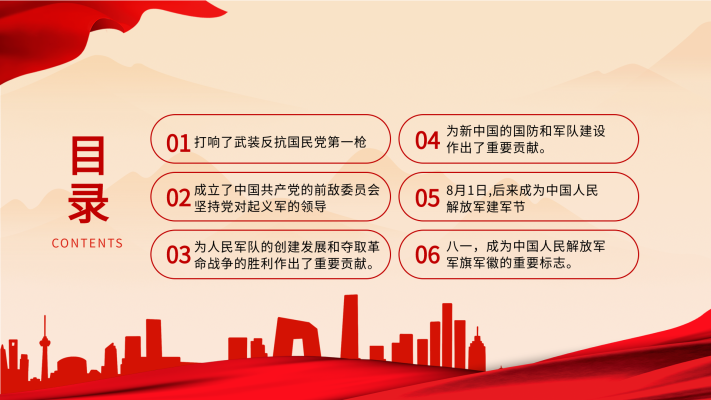 目录
CONTENTS

01 打响了武装反抗国民党第一枪

02 成立了中国共产党的前敌委员会坚持党对起义军的领导

03 为人民军队的创建发展和夺取革命战争的胜利作出了重要贡献。

04 为新中国的国防和军队建设作出了重要贡献。

05 8月1日,后来成为中国人民解放军建军节

06 八一，成为中国人民解放军军旗军徽的重要标志。